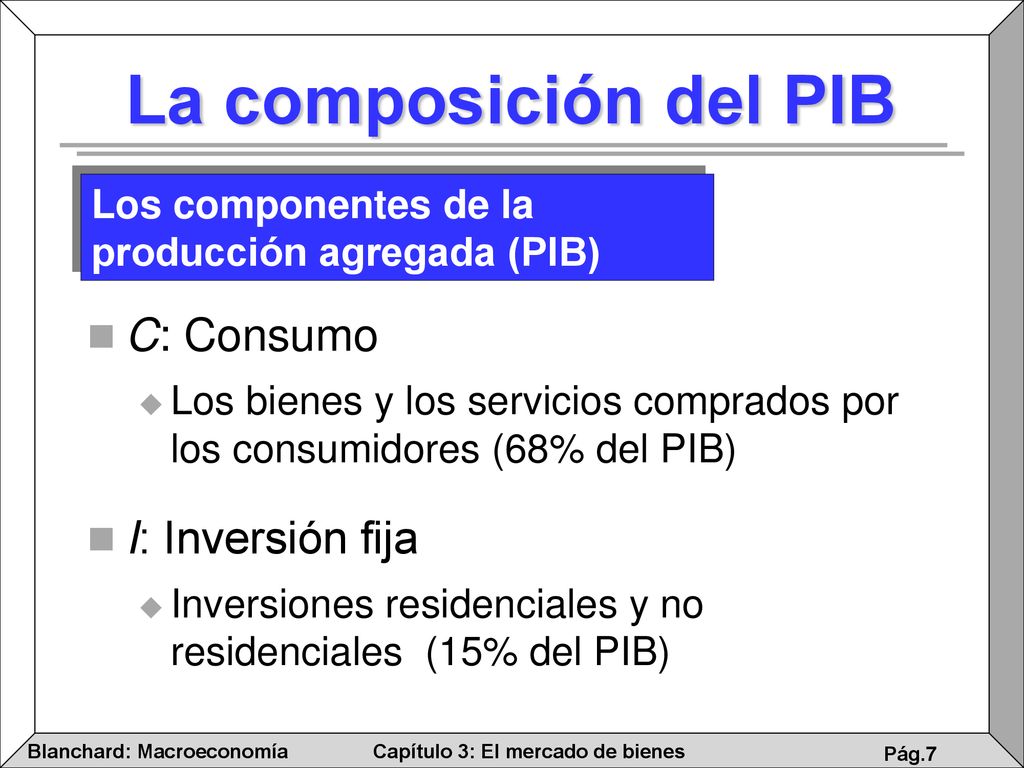 La composición del PIB

Los componentes de la producción agregada (PIB)

C: Consumo

Los bienes y los servicios comprados por los consumidores (68% del PIB)

I: Inversión fija

Inversiones residenciales y no residenciales (15% del PIB)

Blanchard: Macroeconomía
Capítulo 3: El mercado de bienes
Pág.7